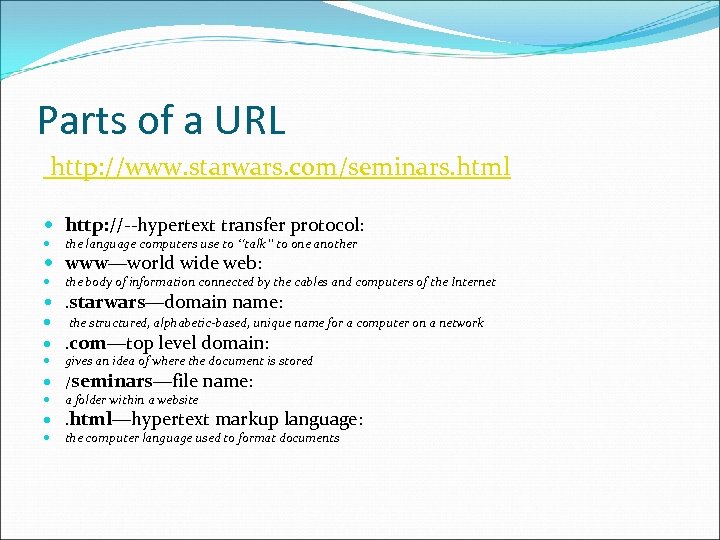 Parts of a URL

http://www.starwars.com/seminars.html

- http://--hypertext transfer protocol:
- the language computers use to "talk" to one another
- www—world wide web:
- the body of information connected by the cables and computers of the Internet
- .starwars—domain name:
- the structured, alphabetic-based, unique name for a computer on a network
- .com—top level domain:
- gives an idea of where the document is stored
- /seminars—file name:
- a folder within a website
- .html—hypertext markup language:
- the computer language used to format documents